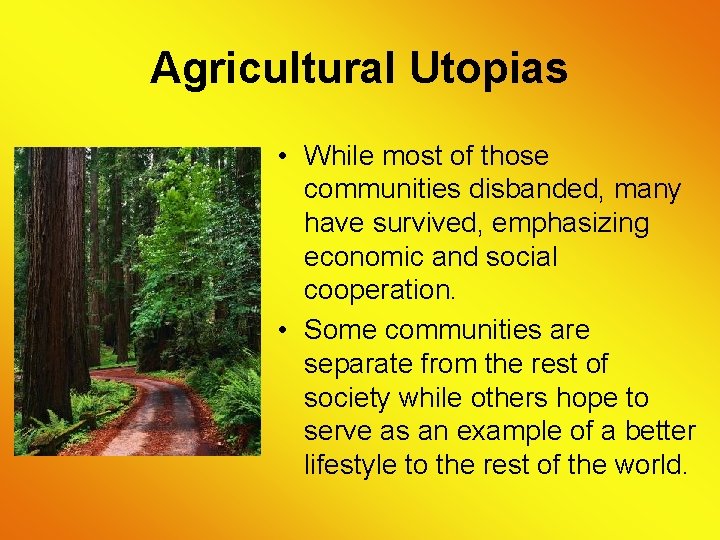 Agricultural Utopias

• While most of those communities disbanded, many have survived, emphasizing economic and social cooperation.

• Some communities are separate from the rest of society while others hope to serve as an example of a better lifestyle to the rest of the world.